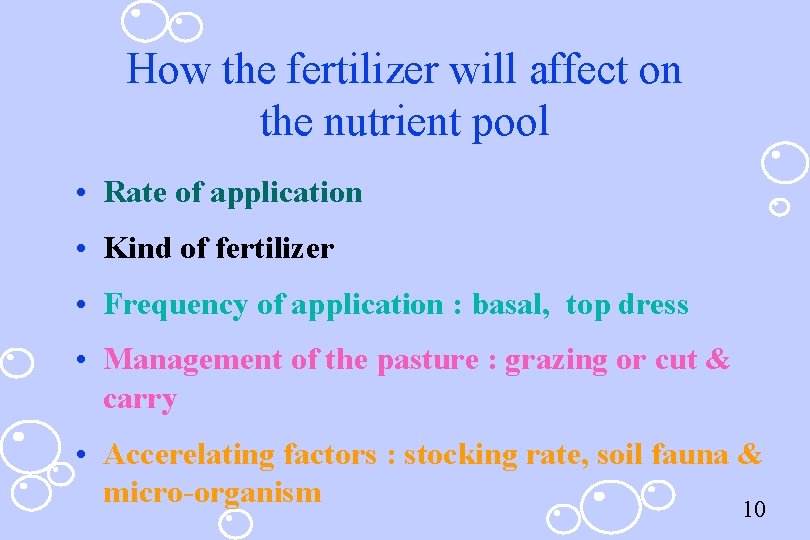 How the fertilizer will affect on the nutrient pool

• Rate of application
• Kind of fertilizer
• Frequency of application : basal, top dress
• Management of the pasture : grazing or cut & carry
• Accerelating factors : stocking rate, soil fauna & micro-organism

10